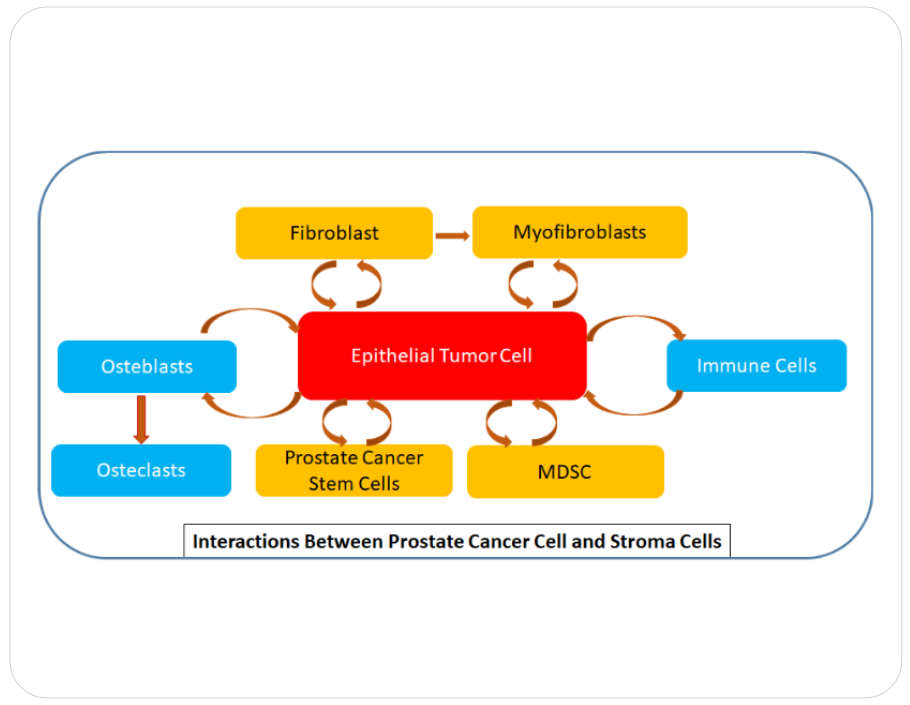 Fibroblast

Myofibroblasts

Osteblasts

Epithelial Tumor Cell

Immune Cells

Osteclasts

Prostate Cancer Stem Cells

MDSC

Interactions Between Prostate Cancer Cell and Stroma Cells